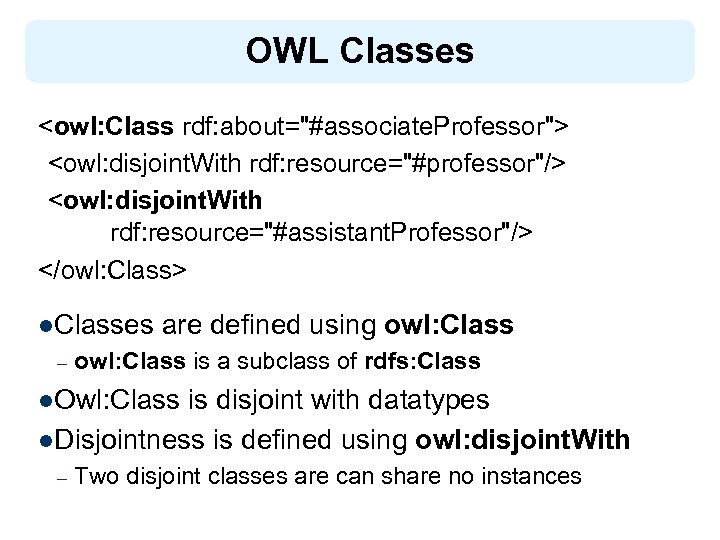 OWL Classes

<owl:Class rdf:about="#associateProfessor">
<owl:disjointWith rdf:resource="#professor"/>
<owl:disjointWith
rdf:resource="#assistantProfessor"/>
</owl:Class>

●Classes are defined using owl:Class
– owl:Class is a subclass of rdfs:Class
●Owl:Class is disjoint with datatypes
●Disjointness is defined using owl:disjointWith
– Two disjoint classes are can share no instances